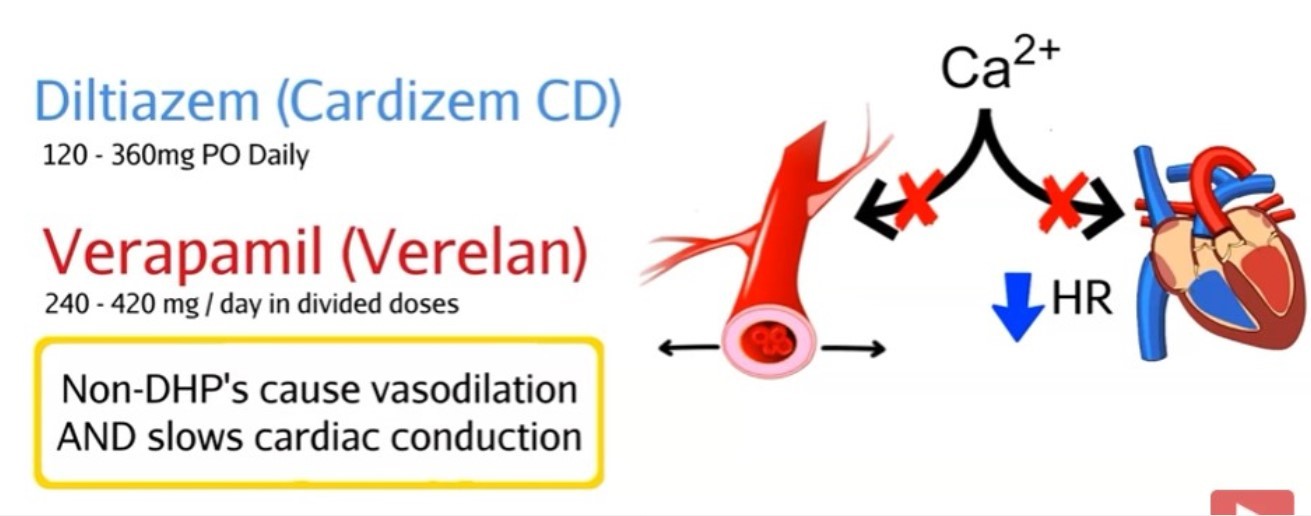 Diltiazem (Cardizem CD)
120 - 360mg PO Daily

Verapamil (Verelan)
240 - 420 mg / day in divided doses

Non-DHP's cause vasodilation AND slows cardiac conduction

$Ca^{2+}$

HR